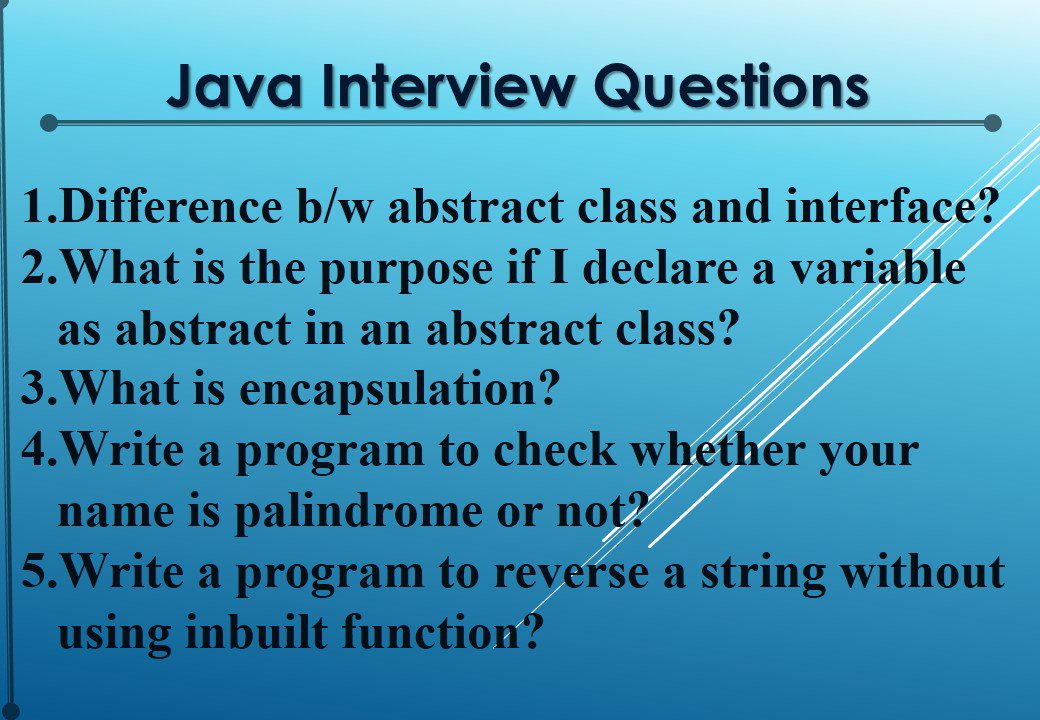 Java Interview Questions

1.Difference b/w abstract class and interface?
2.What is the purpose if I declare a variable as abstract in an abstract class?
3.What is encapsulation?
4.Write a program to check whether your name is palindrome or not?
5.Write a program to reverse a string without using inbuilt function?